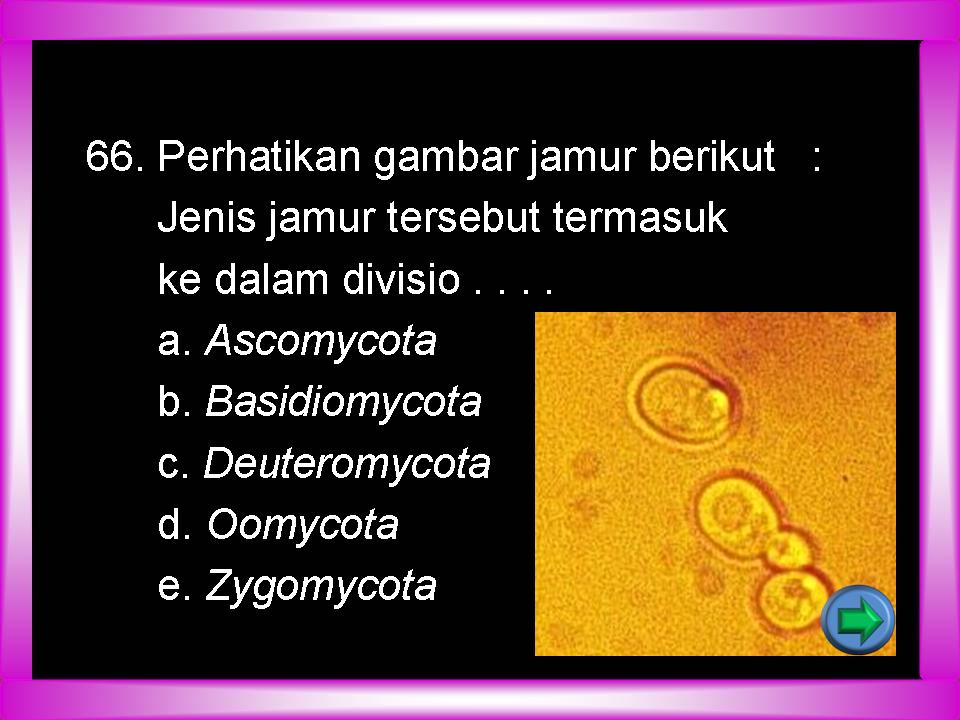 66. Perhatikan gambar jamur berikut :
Jenis jamur tersebut termasuk ke dalam divisio . . . .

a. Ascomycota
b. Basidiomycota
c. Deuteromycota
d. Oomycota
e. Zygomycota